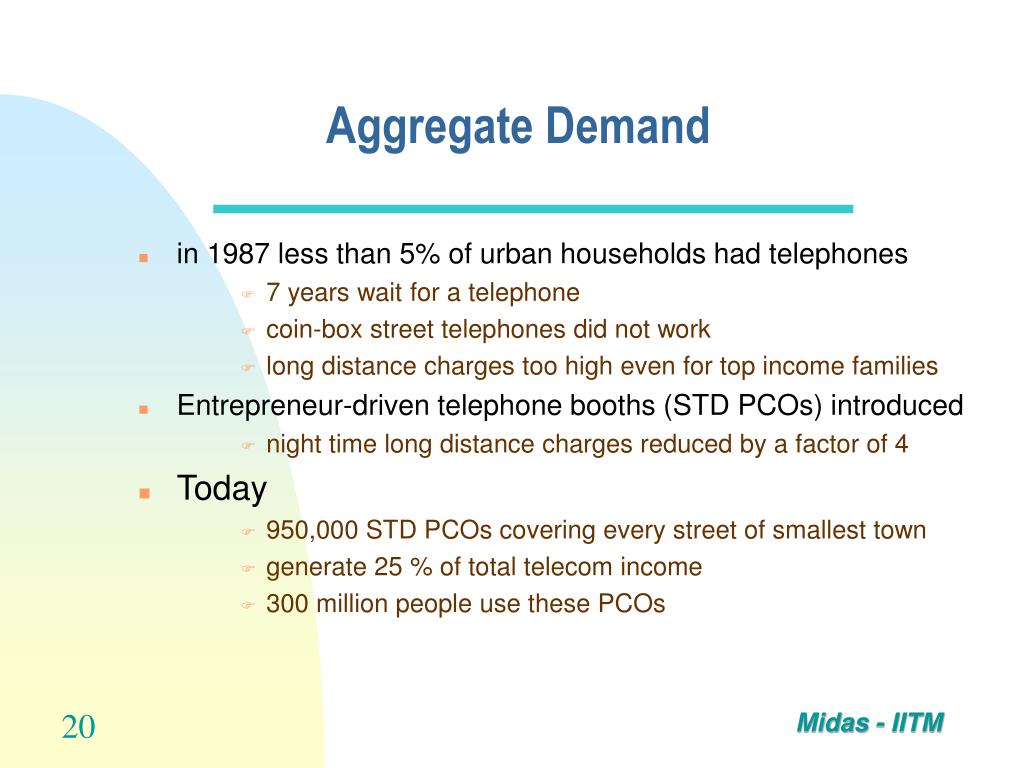 Aggregate Demand

in 1987 less than 5% of urban households had telephones
7 years wait for a telephone
coin-box street telephones did not work
long distance charges too high even for top income families

Entrepreneur-driven telephone booths (STD PCOs) introduced
night time long distance charges reduced by a factor of 4

Today
950,000 STD PCOs covering every street of smallest town
generate 25 % of total telecom income
300 million people use these PCOs

20

Midas - IITM